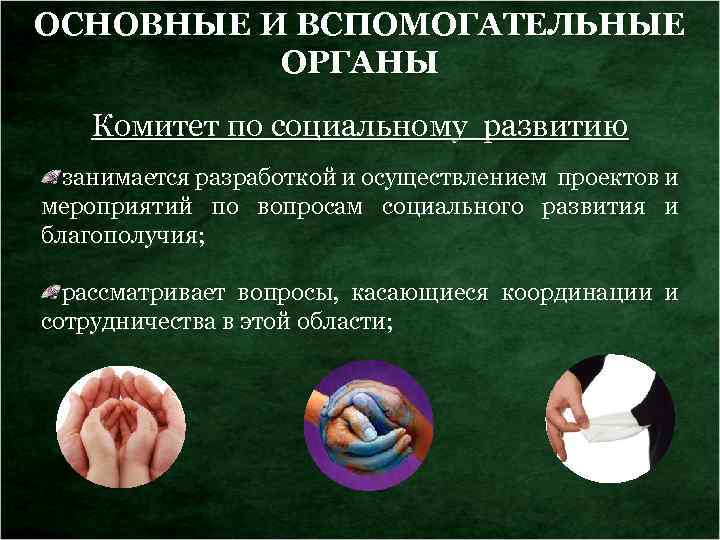 ОСНОВНЫЕ И ВСПОМОГАТЕЛЬНЫЕ ОРГАНЫ

Комитет по социальному развитию

занимается разработкой и осуществлением проектов и мероприятий по вопросам социального развития и благополучия;

рассматривает вопросы, касающиеся координации и сотрудничества в этой области;